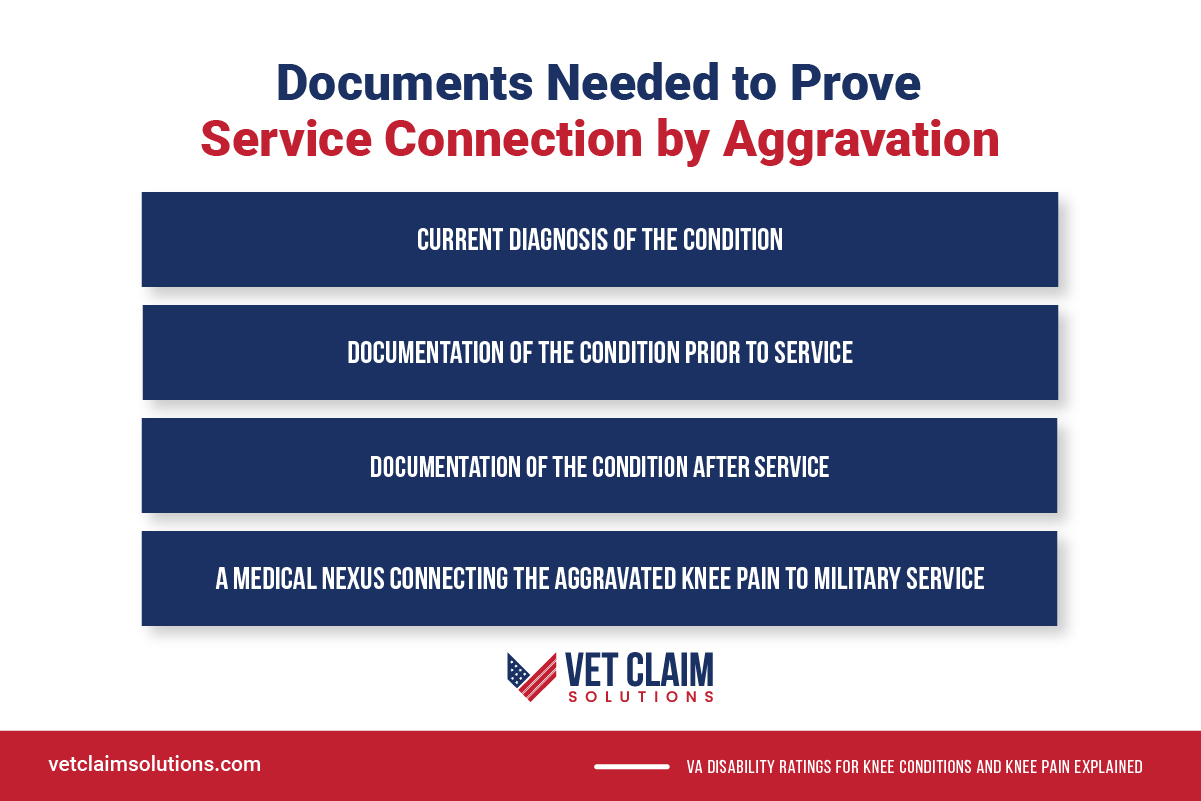 Documents Needed to Prove
Service Connection by Aggravation

CURRENT DIAGNOSIS OF THE CONDITION

DOCUMENTATION OF THE CONDITION PRIOR TO SERVICE

DOCUMENTATION OF THE CONDITION AFTER SERVICE

A MEDICAL NEXUS CONNECTING THE AGGRAVATED KNEE PAIN TO MILITARY SERVICE

VET CLAIM
SOLUTIONS

vetclaimsolutions.com

VA DISABILITY RATINGS FOR KNEE CONDITIONS AND KNEE PAIN EXPLAINED